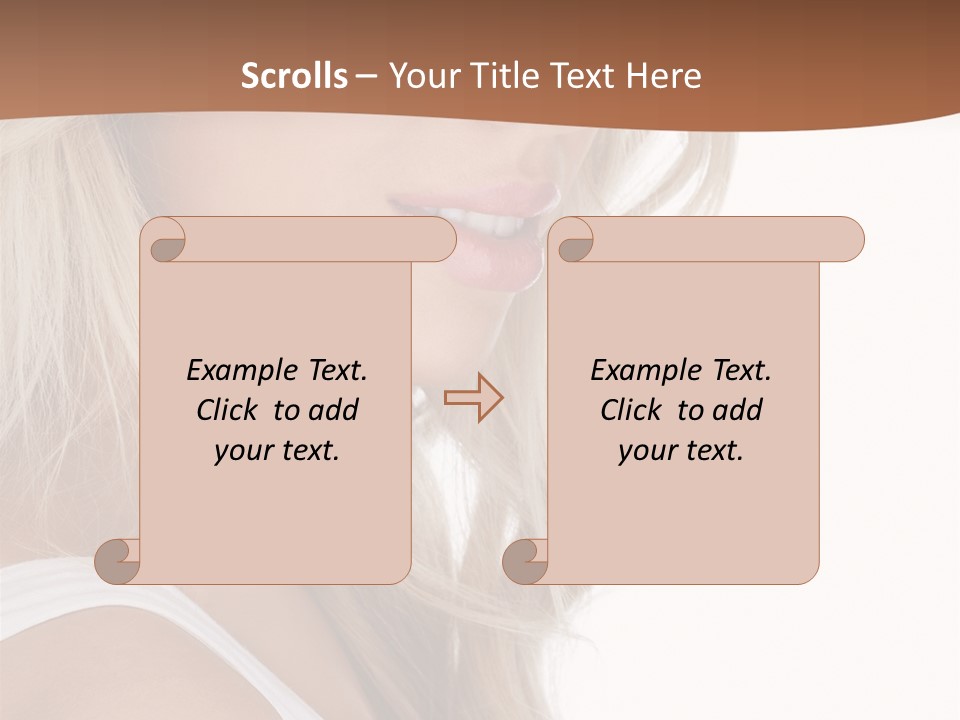 Scrolls – Your Title Text Here

Example Text. Click to add your text.

Example Text. Click to add your text.